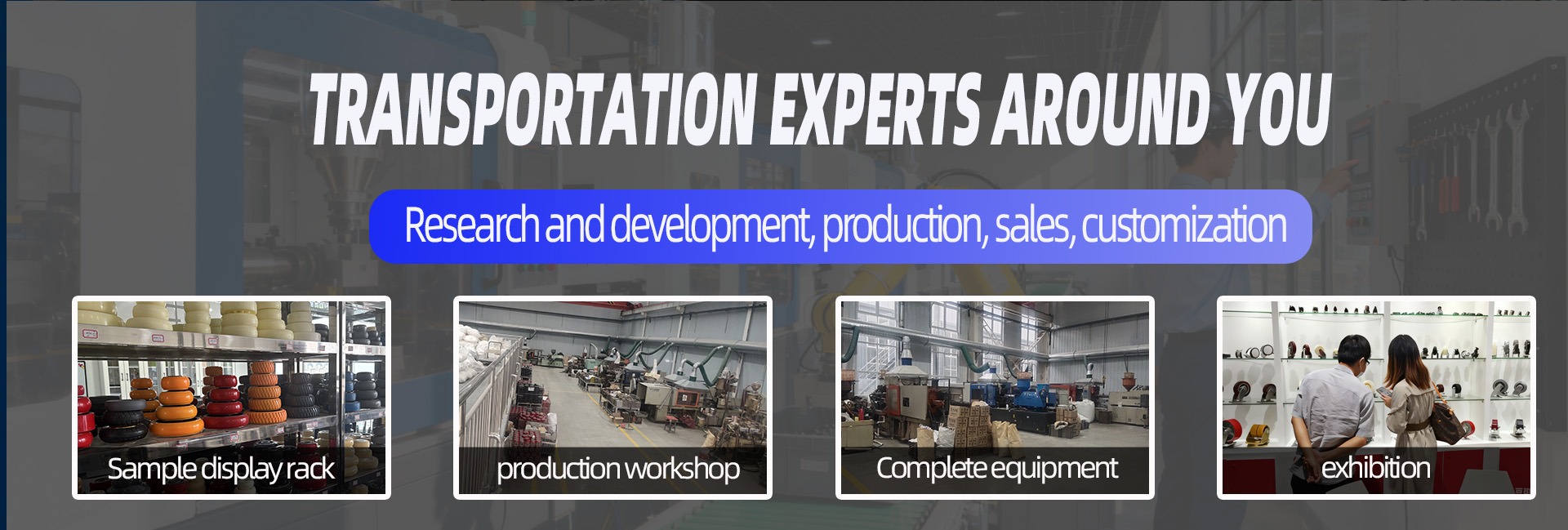 TRANSPORTATION EXPERTS AROUND YOU

Research and development, production, sales, customization

Sample display rack

production workshop

Complete equipment

exhibition